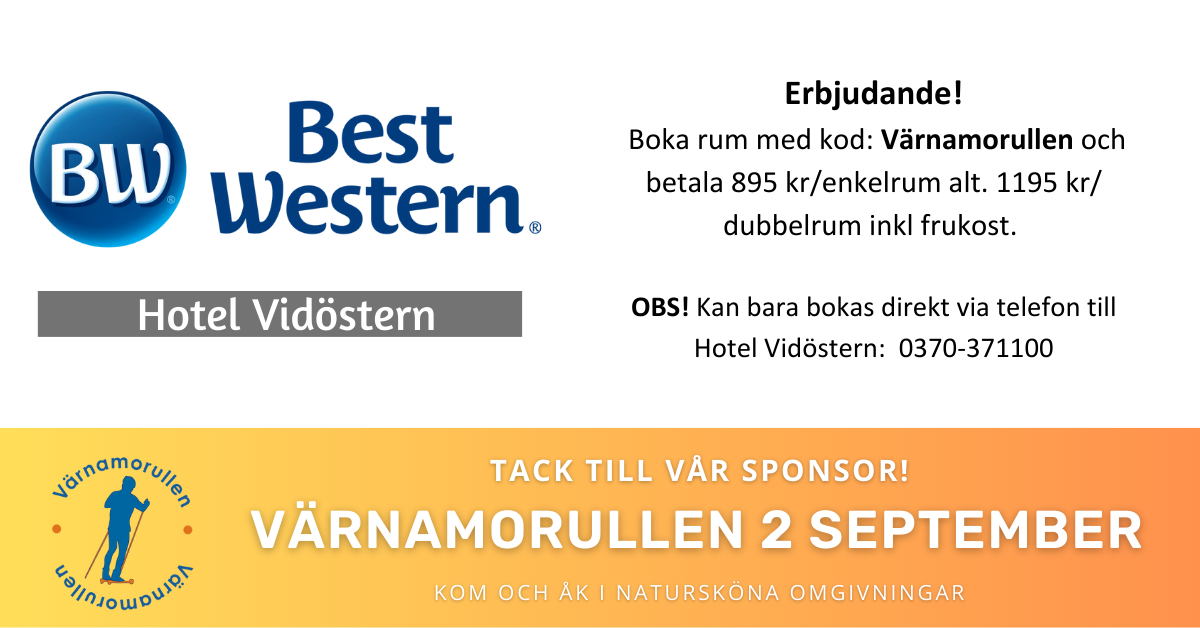 BW Best Western®

Hotel Vidöstern

Erbjudande!
Boka rum med kod: Värnamorullen och betala 895 kr/enkelrum alt. 1195 kr/ dubbelrum inkl frukost.

OBS! Kan bara bokas direkt via telefon till Hotel Vidöstern: 0370-371100

Värnamorullen Värnamorullen

TACK TILL VÅR SPONSOR!
VÄRNAMORULLEN 2 SEPTEMBER
KOM OCH ÅK I NATURSKÖNA OMGIVNINGAR